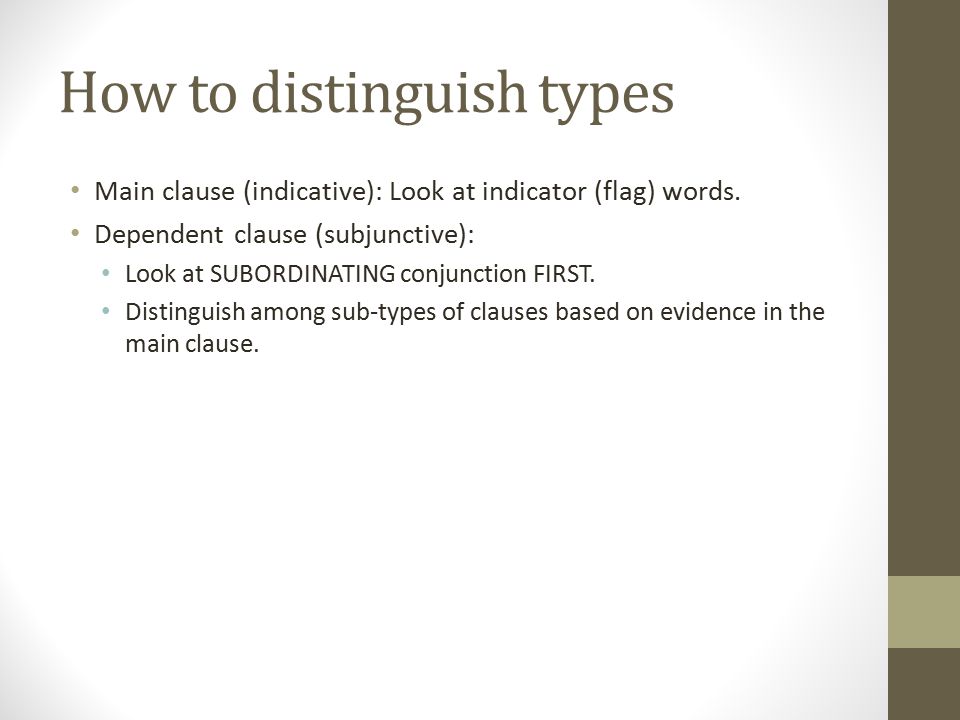 How to distinguish types

• Main clause (indicative): Look at indicator (flag) words.
• Dependent clause (subjunctive):
  • Look at SUBORDINATING conjunction FIRST.
  • Distinguish among sub-types of clauses based on evidence in the main clause.